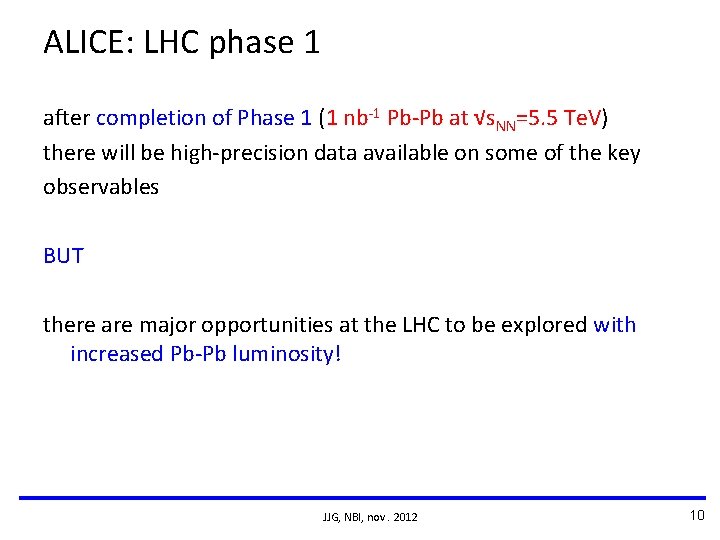 ALICE: LHC phase 1

after completion of Phase 1 (1 nb$^{-1}$ Pb-Pb at $\sqrt{s_{NN}}$=5.5 TeV) there will be high-precision data available on some of the key observables

BUT

there are major opportunities at the LHC to be explored with increased Pb-Pb luminosity!

JJG, NBI, nov. 2012

10